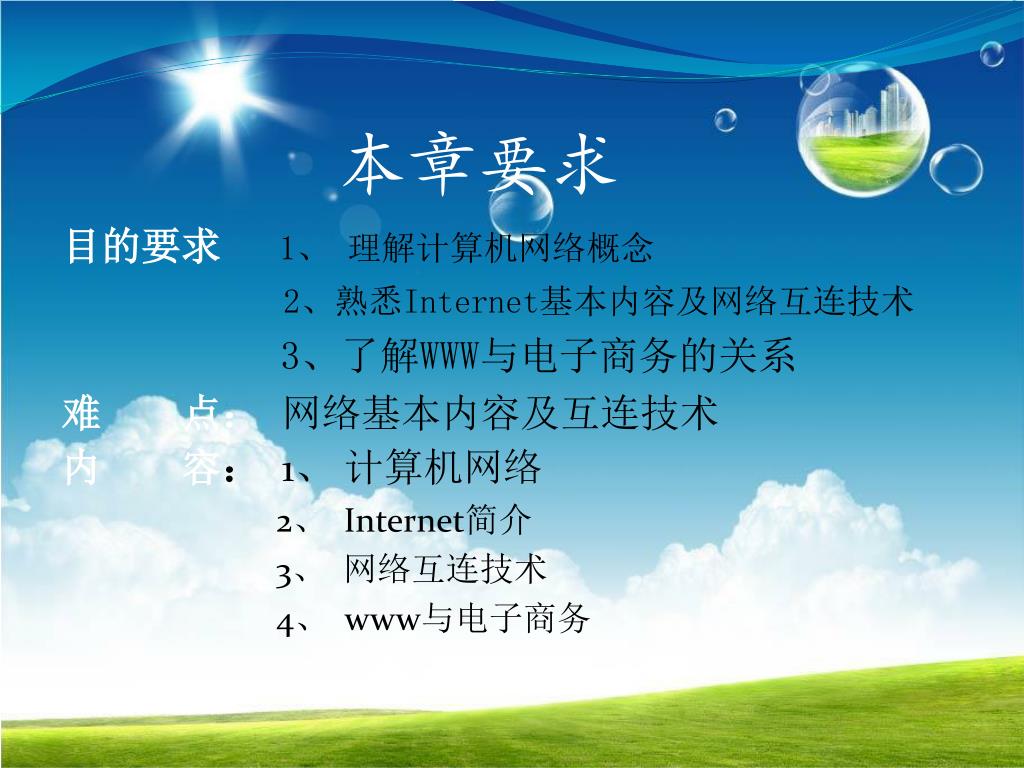 本章要求

目的要求 1、 理解计算机网络概念

2、熟悉Internet基本内容及网络互连技术

3、了解WWW与电子商务的关系

难 点： 网络基本内容及互连技术

内 容： 1、 计算机网络

2、 Internet简介

3、 网络互连技术

4、 www与电子商务